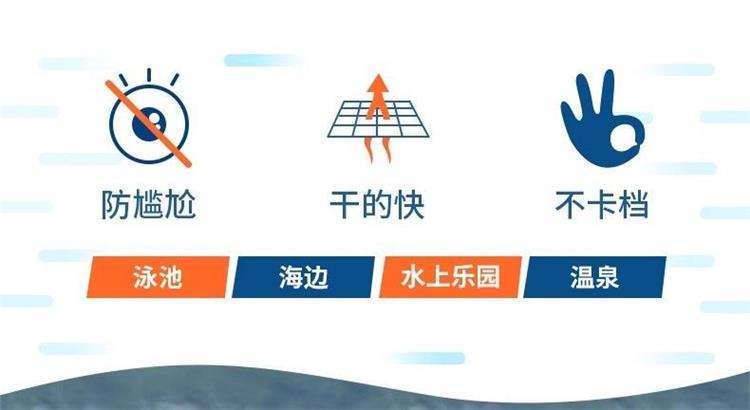 防尴尬

干的快

不卡档

泳池 海边 水上乐园 温泉